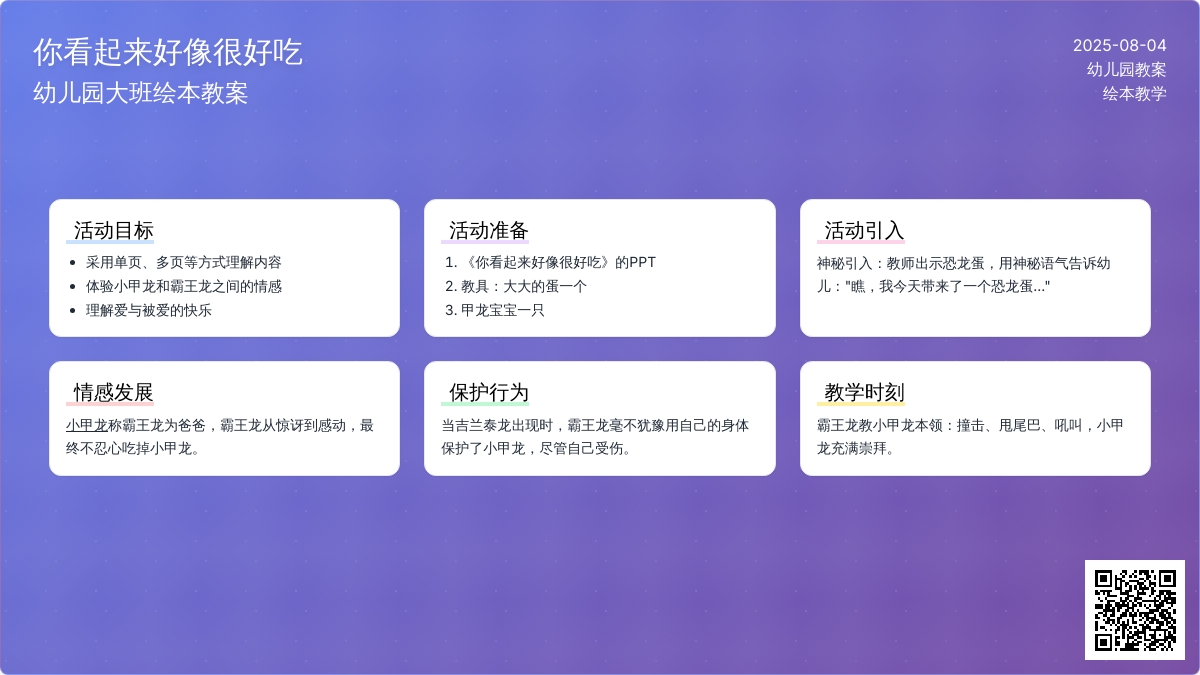 你看起来好像很好吃
幼儿园大班绘本教案

2025-08-04
幼儿园教案
绘本教学

活动目标

- 采用单页、多页等方式理解内容
- 体验小甲龙和霸王龙之间的情感
- 理解爱与被爱的快乐

活动准备

1. 《你看起来好像很好吃》的PPT
2. 教具：大大的蛋一个
3. 甲龙宝宝一只

活动引入

神秘引入：教师出示恐龙蛋，用神秘语气告诉幼儿："瞧，我今天带来了一个恐龙蛋..."

情感发展

小甲龙称霸王龙为爸爸，霸王龙从惊讶到感动，最终不忍心吃掉小甲龙。

保护行为

当吉兰泰龙出现时，霸王龙毫不犹豫用自己的身体保护了小甲龙，尽管自己受伤。

教学时刻

霸王龙教小甲龙本领：撞击、甩尾巴、吼叫，小甲龙充满崇拜。